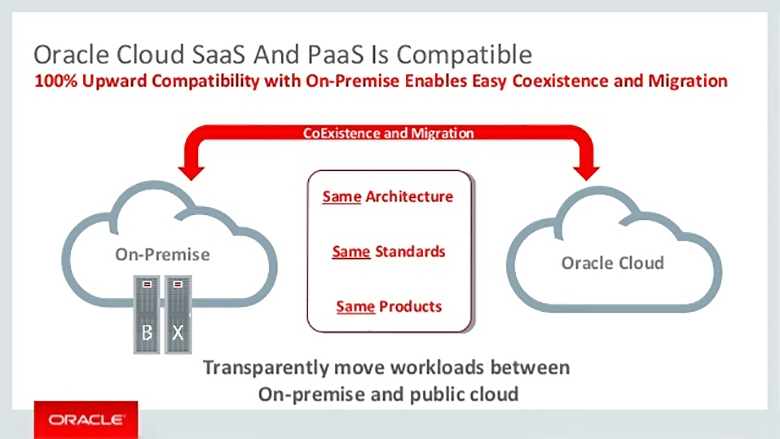 Oracle Cloud SaaS And PaaS Is Compatible
100% Upward Compatibility with On-Premise Enables Easy Coexistence and Migration

CoExistence and Migration

On-Premise

B X

Same Architecture

Same Standards

Same Products

Oracle Cloud

Transparently move workloads between On-premise and public cloud

ORACLE